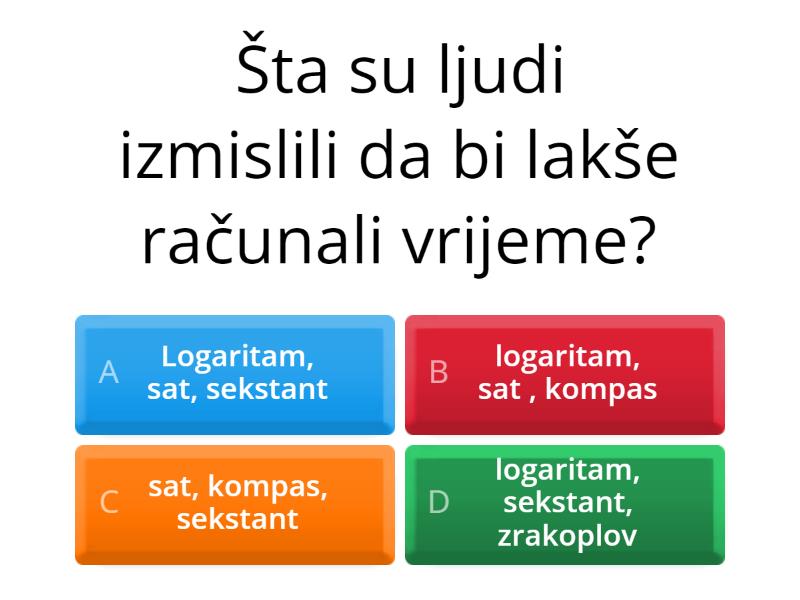 Šta su ljudi izmislili da bi lakše računali vrijeme?

A Logaritam, sat, sekstant

B logaritam, sat , kompas

C sat, kompas, sekstant

D logaritam, sekstant, zrakoplov